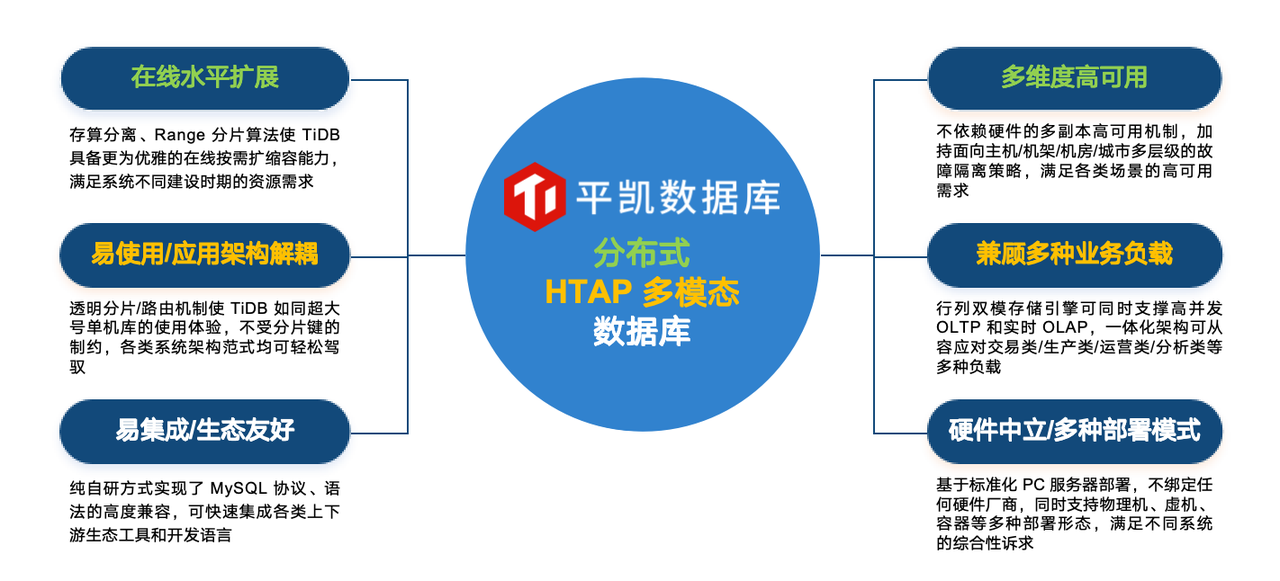 在线水平扩展

存算分离、Range 分片算法使 TiDB 具备更为优雅的在线按需扩缩容能力，满足系统不同建设时期的资源需求

易使用/应用架构解耦

透明分片/路由机制使 TiDB 如同超大号单机库的使用体验，不受分片键的制约，各类系统架构范式均可轻松驾驭

易集成/生态友好

纯自研方式实现了 MySQL 协议、语法的高度兼容，可快速集成各类上下游生态工具和开发语言

平凯数据库

分布式
HTAP 多模态
数据库

多维度高可用

不依赖硬件的多副本高可用机制，加持面向主机/机架/机房/城市多层级的故障隔离策略，满足各类场景的高可用需求

兼顾多种业务负载

行列双模存储引擎可同时支撑高并发 OLTP 和实时 OLAP，一体化架构可从容应对交易类/生产类/运营类/分析类等多种负载

硬件中立/多种部署模式

基于标准化 PC 服务器部署，不绑定任何硬件厂商，同时支持物理机、虚机、容器等多种部署形态，满足不同系统的综合性诉求